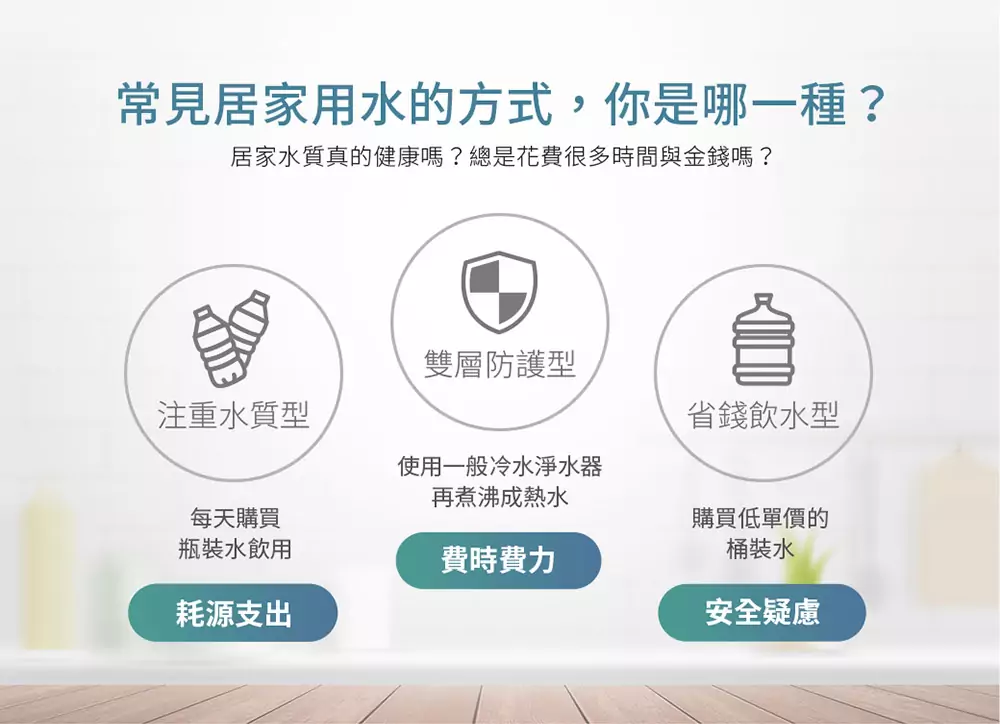 常見居家用水的方式，你是哪一種？

居家水質真的健康嗎？總是花費很多時間與金錢嗎？

注重水質型

每天購買
瓶裝水飲用

耗源支出

雙層防護型

使用一般冷水淨水器
再煮沸成熱水

費時費力

省錢飲水型

購買低單價的
桶裝水

安全疑慮